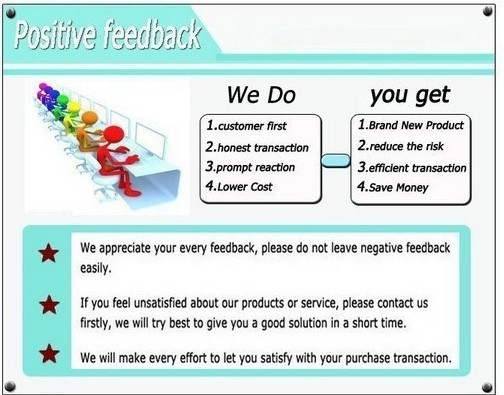 Positive feedback

We Do

1.customer first
2.honest transaction
3.prompt reaction
4.Lower Cost

you get

1.Brand New Product
2.reduce the risk
3.efficient transaction
4.Save Money

We appreciate your every feedback, please do not leave negative feedback easily.

If you feel unsatisfied about our products or service, please contact us firstly, we will try best to give you a good solution in a short time.

We will make every effort to let you satisfy with your purchase transaction.